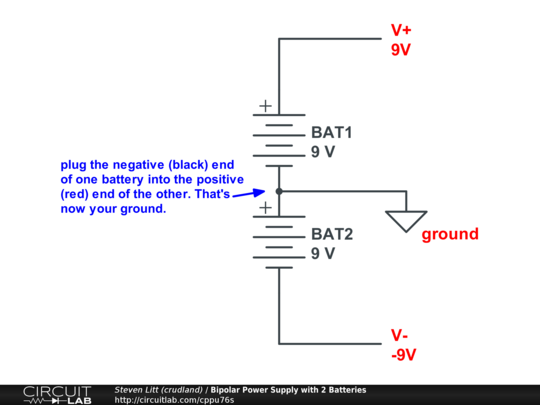 V+
9V

+
BAT1
9 V

plug the negative (black) end of one battery into the positive (red) end of the other. That's now your ground.

+
BAT2
9 V

ground

V-
-9V

CIRCUIT LAB
Steven Litt (crudland) / Bipolar Power Supply with 2 Batteries
http://circuitlab.com/cppu76s